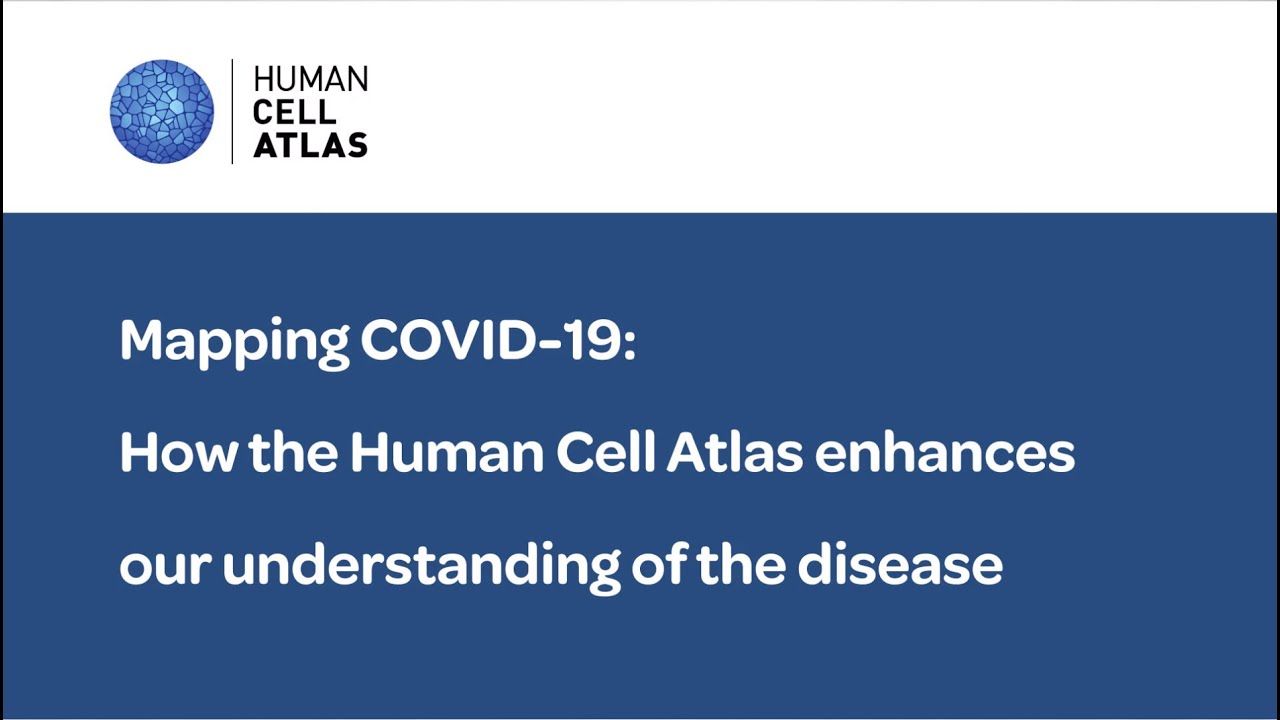 HUMAN
CELL
ATLAS

Mapping COVID-19:

How the Human Cell Atlas enhances

our understanding of the disease